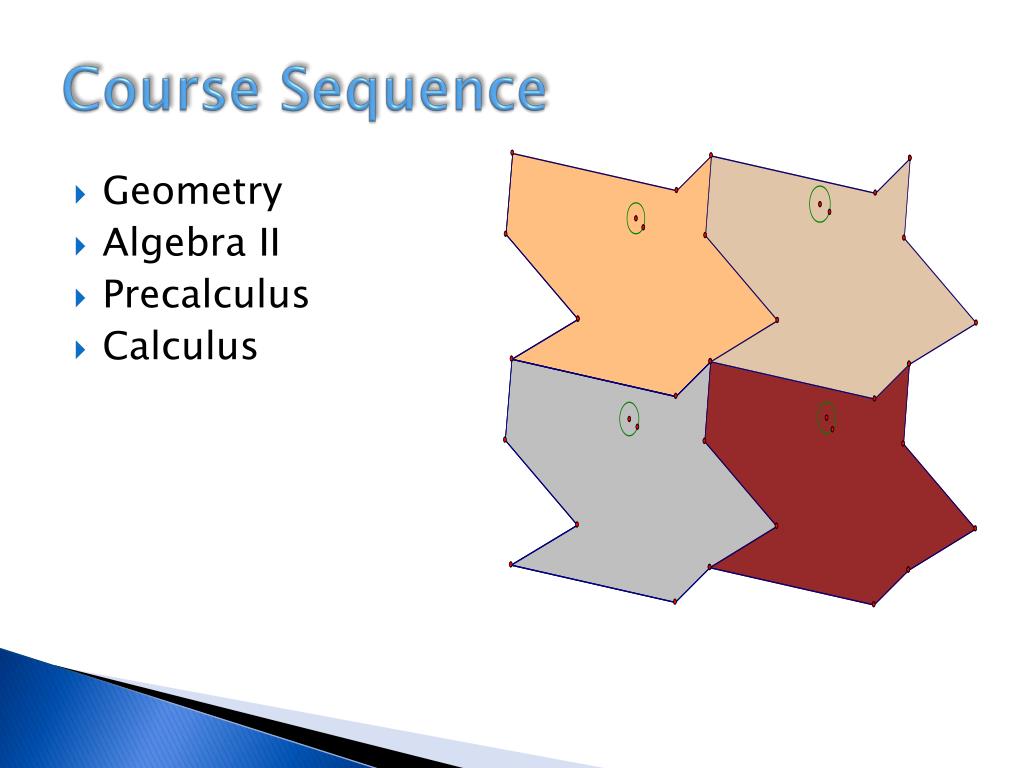 Course Sequence

Geometry
Algebra II
Precalculus
Calculus